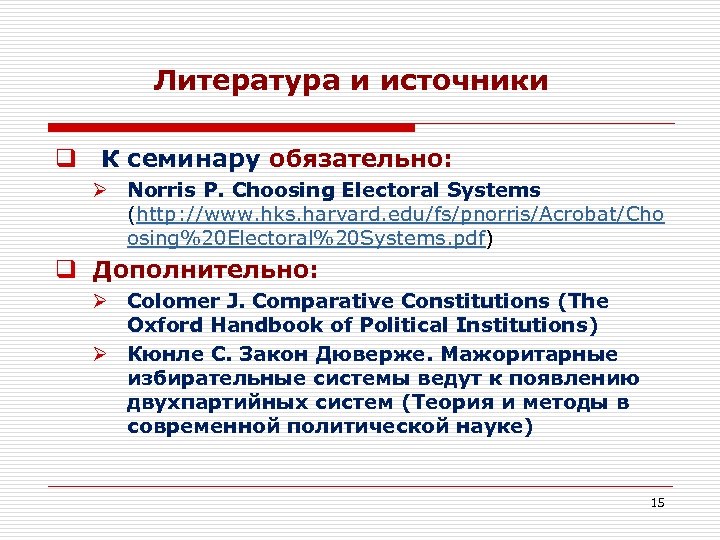 Литература и источники

К семинару обязательно:

Norris P. Choosing Electoral Systems (http://www.hks.harvard.edu/fs/pnorris/Acrobat/Choosing%20Electoral%20Systems.pdf)

Дополнительно:

Colomer J. Comparative Constitutions (The Oxford Handbook of Political Institutions)

Кюнле С. Закон Дюверже. Мажоритарные избирательные системы ведут к появлению двухпартийных систем (Теория и методы в современной политической науке)

15